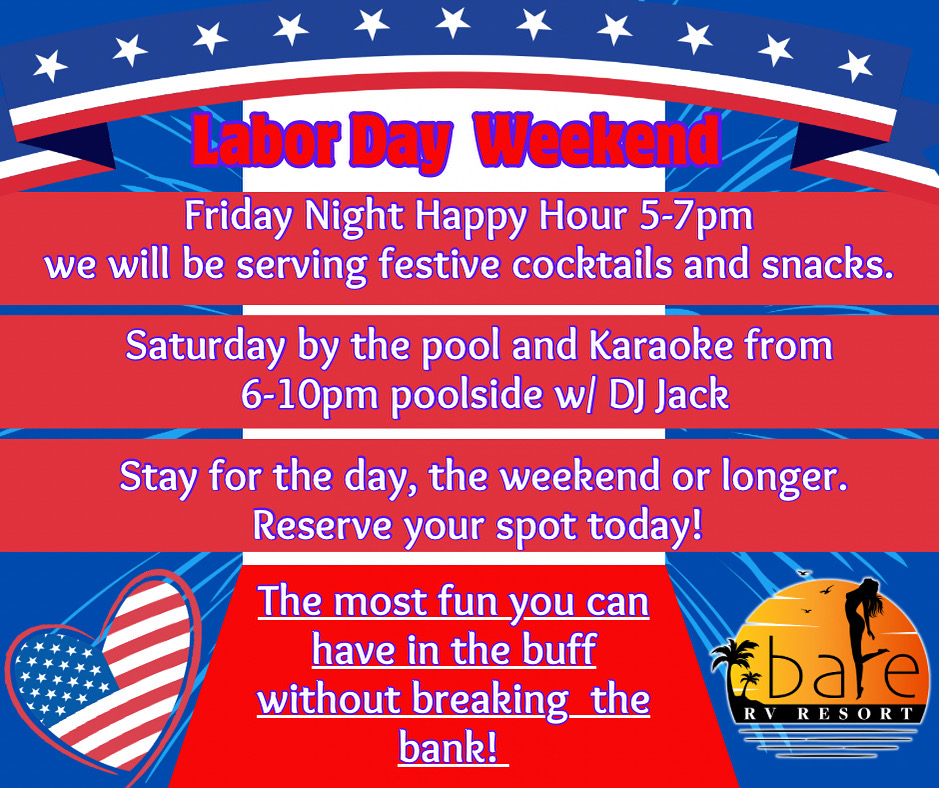 Labor Day Weekend

Friday Night Happy Hour 5-7pm
we will be serving festive cocktails and snacks.

Saturday by the pool and Karaoke from
6-10pm poolside w/ DJ Jack

Stay for the day, the weekend or longer.
Reserve your spot today!

The most fun you can have in the buff without breaking the bank!

bare
RV RESORT